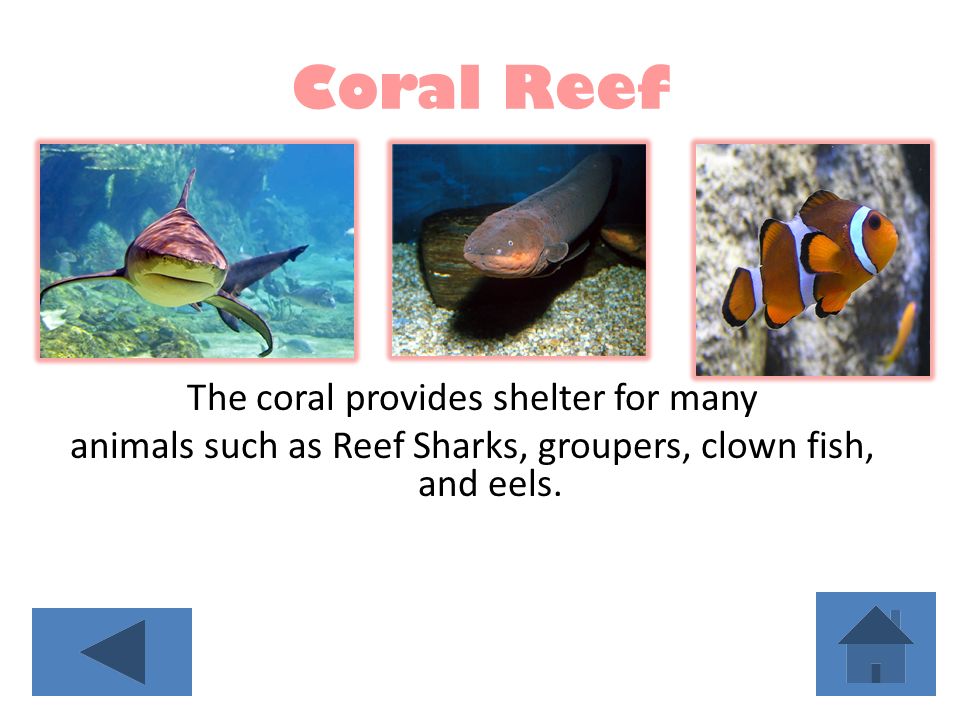 Coral Reef

The coral provides shelter for many animals such as Reef Sharks, groupers, clown fish, and eels.